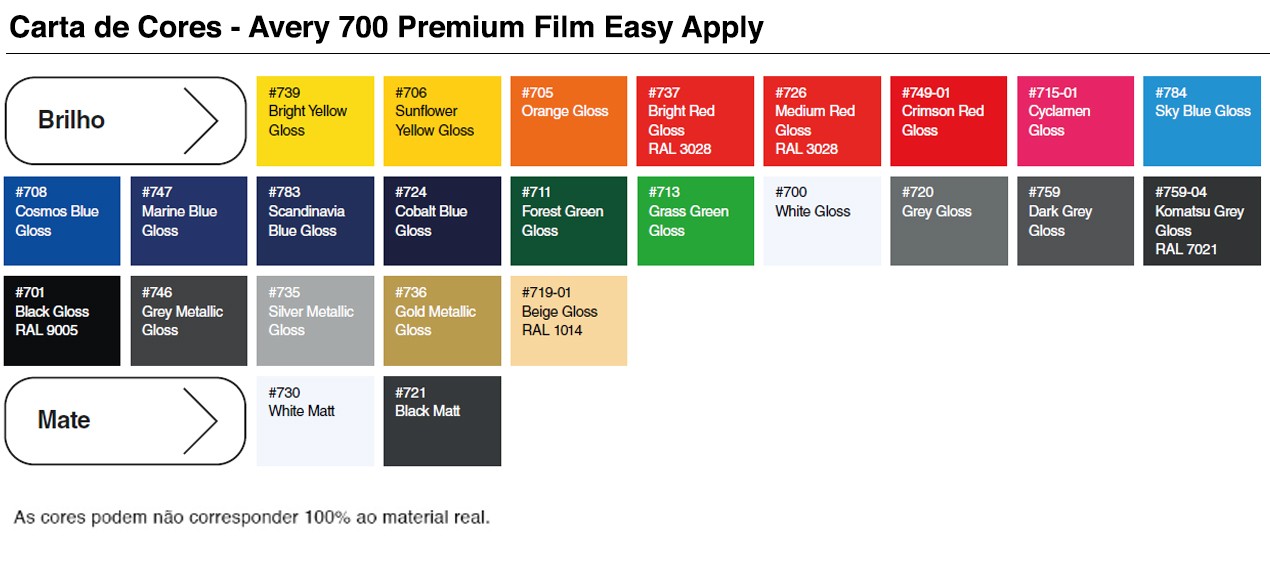 Carta de Cores - Avery 700 Premium Film Easy Apply

Brilho

#739
Bright Yellow Gloss

#706
Sunflower Yellow Gloss

#705
Orange Gloss

#737
Bright Red Gloss
RAL 3028

#726
Medium Red Gloss
RAL 3028

#749-01
Crimson Red Gloss

#715-01
Cyclamen Gloss

#784
Sky Blue Gloss

#708
Cosmos Blue Gloss

#747
Marine Blue Gloss

#783
Scandinavia Blue Gloss

#724
Cobalt Blue Gloss

#711
Forest Green Gloss

#713
Grass Green Gloss

#700
White Gloss

#720
Grey Gloss

#759
Dark Grey Gloss

#759-04
Komatsu Grey Gloss
RAL 7021

#701
Black Gloss
RAL 9005

#746
Grey Metallic Gloss

#735
Silver Metallic Gloss

#736
Gold Metallic Gloss

#719-01
Beige Gloss
RAL 1014

Mate

#730
White Matt

#721
Black Matt

As cores podem não corresponder 100% ao material real.